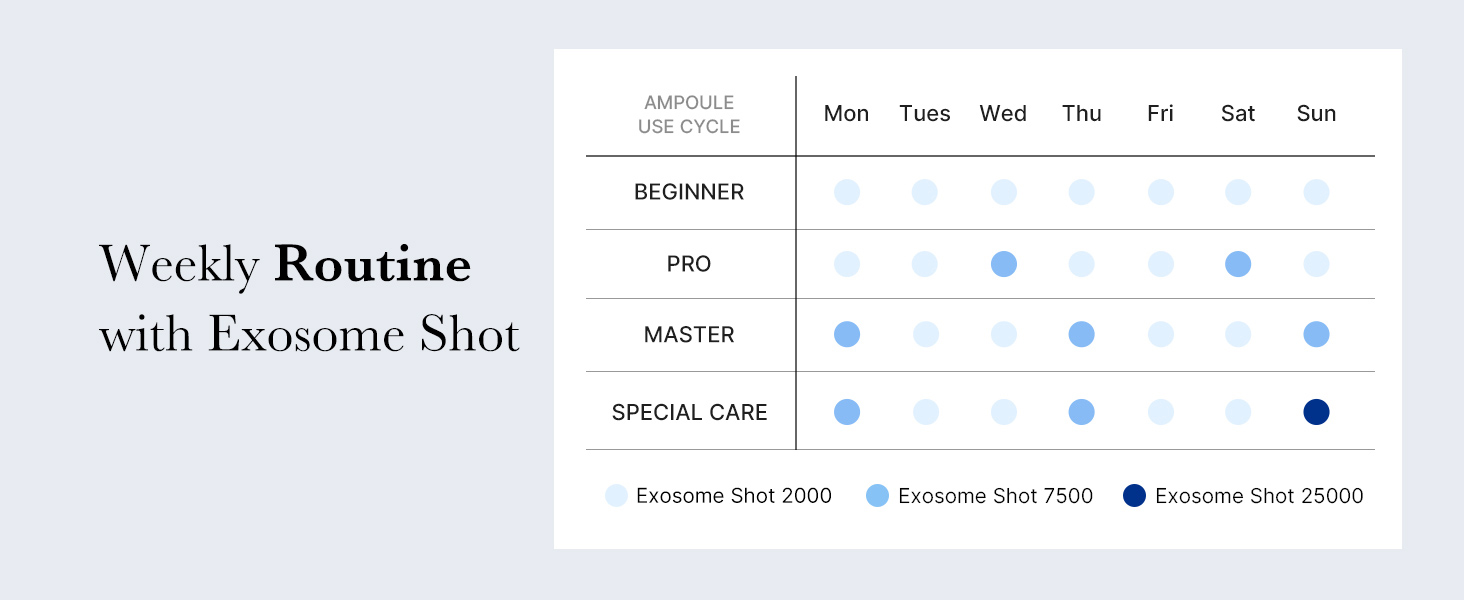 Weekly **Routine** with Exosome Shot

| AMPOULE USE CYCLE | Mon | Tues | Wed | Thu | Fri | Sat | Sun |
|---|---|---|---|---|---|---|---|
| BEGINNER | | | | | | | |
| PRO | | | | | | | |
| MASTER | | | | | | | |
| SPECIAL CARE | | | | | | | |

Exosome Shot 2000 Exosome Shot 7500 Exosome Shot 25000